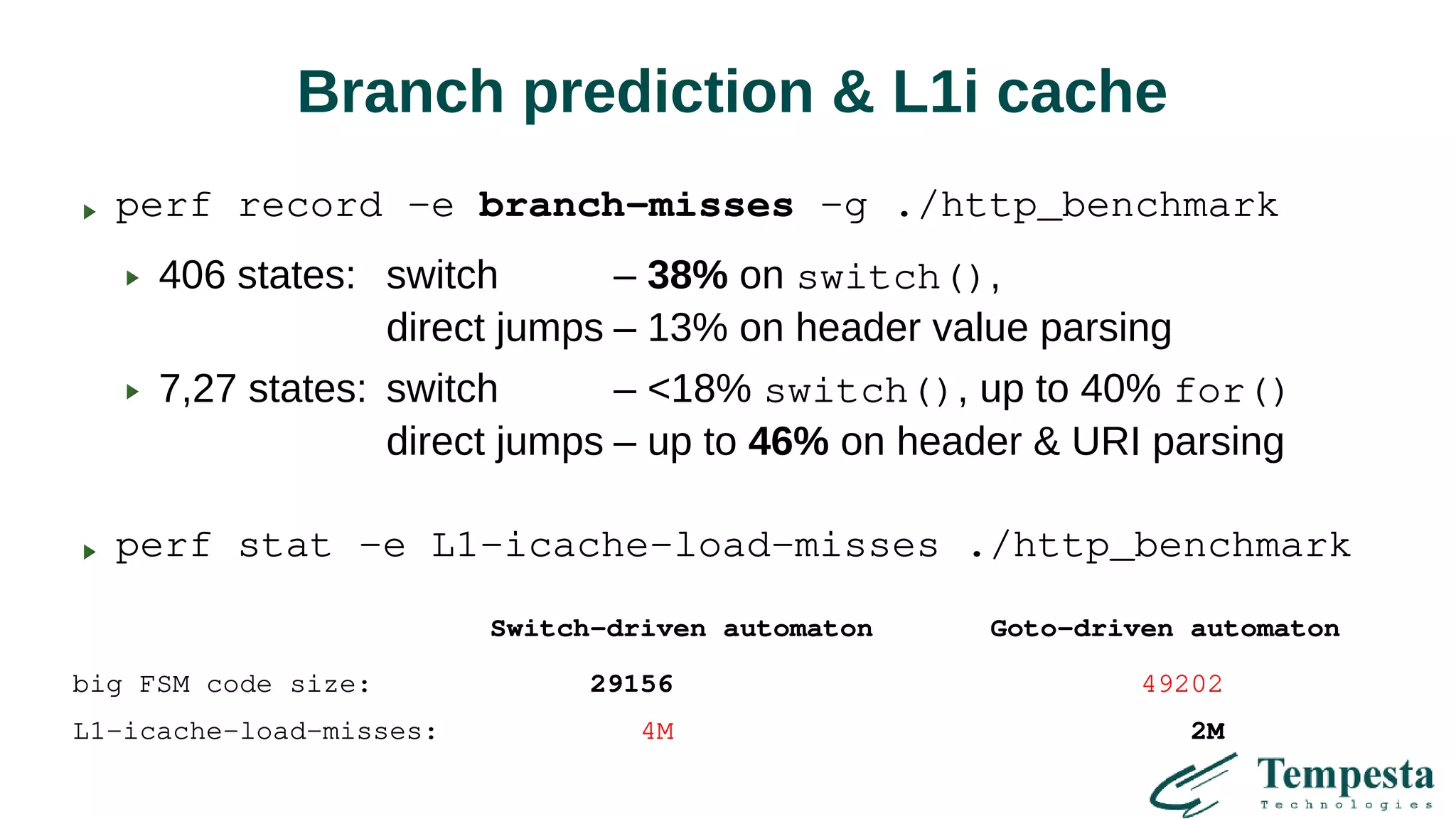 Branch prediction & L1i cache

perf record -e branch-misses -g ./http_benchmark

406 states: switch – 38% on switch(), direct jumps – 13% on header value parsing

7,27 states: switch – <18% switch(), up to 40% for() direct jumps – up to 46% on header & URI parsing

perf stat -e L1-icache-load-misses ./http_benchmark

| | Switch-driven automaton | Goto-driven automaton |
|---|---|---|
| big FSM code size: | 29156 | 49202 |
| L1-icache-load-misses: | 4M | 2M |

Tempesta
Technologies